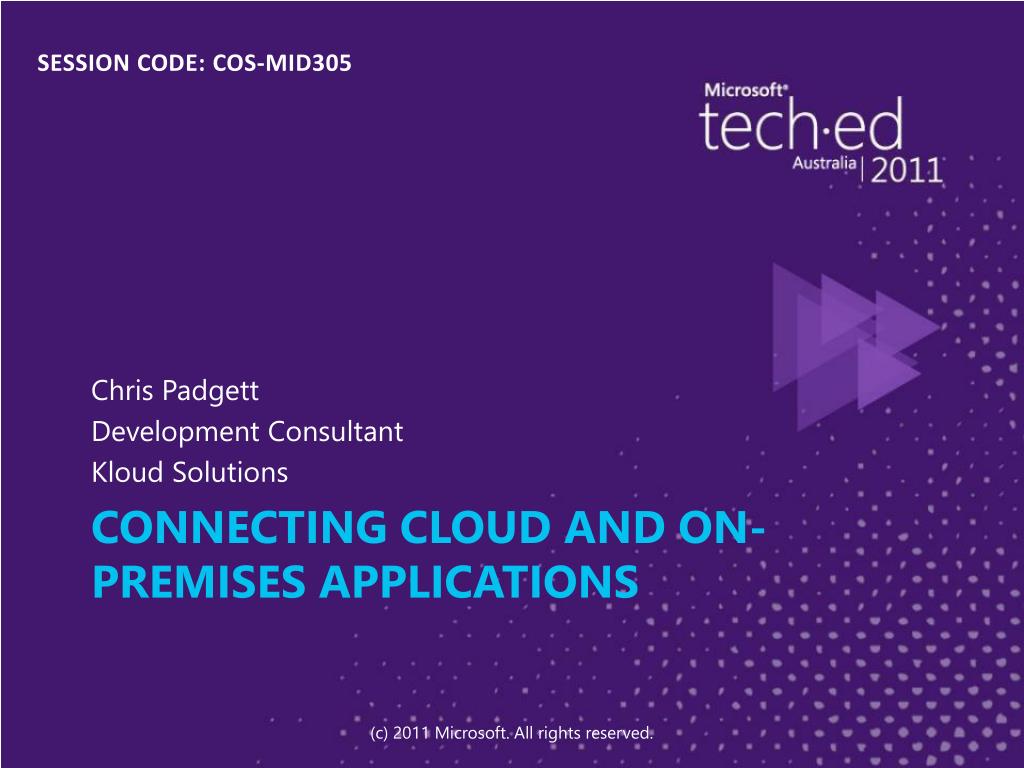 SESSION CODE: COS-MID305

Microsoft®
tech·ed
Australia | 2011

Chris Padgett
Development Consultant
Kloud Solutions

CONNECTING CLOUD AND ON-PREMISES APPLICATIONS

(c) 2011 Microsoft. All rights reserved.